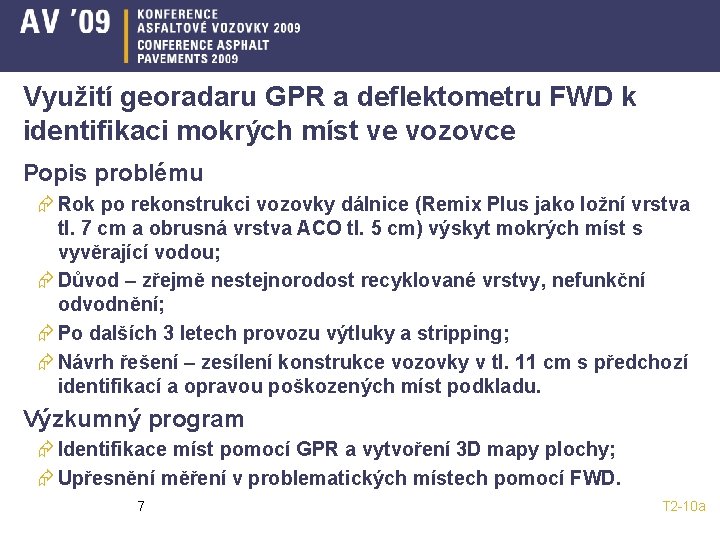 AV '09

KONFERENCE ASFALTOVÉ VOZOVKY 2009
CONFERENCE ASPHALT PAVEMENTS 2009

Využití georadaru GPR a deflektometru FWD k identifikaci mokrých míst ve vozovce

Popis problému

Rok po rekonstrukci vozovky dálnice (Remix Plus jako ložní vrstva tl. 7 cm a obrusná vrstva ACO tl. 5 cm) výskyt mokrých míst s vyvěrající vodou;

Důvod – zřejmě nestejnorodost recyklované vrstvy, nefunkční odvodnění;

Po dalších 3 letech provozu výtluky a stripping;

Návrh řešení – zesílení konstrukce vozovky v tl. 11 cm s předchozí identifikací a opravou poškozených míst podkladu.

Výzkumný program

Identifikace míst pomocí GPR a vytvoření 3D mapy plochy;

Upřesnění měření v problematických místech pomocí FWD.

7

T2-10a